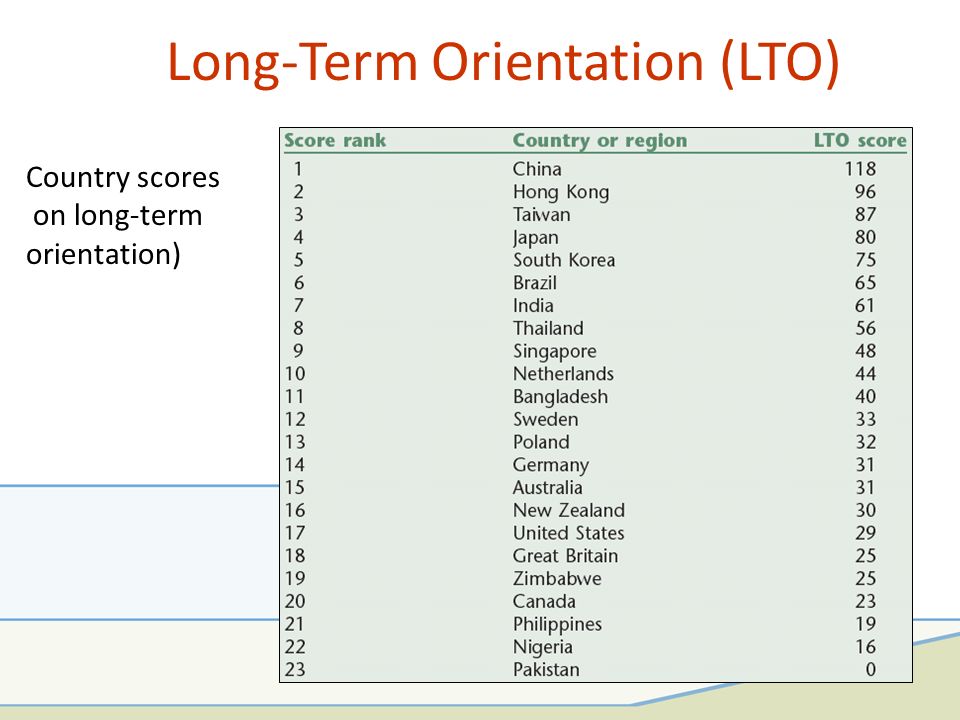 Long-Term Orientation (LTO)

Country scores on long-term orientation)

| Score rank | Country or region | LTO score |
|---|---|---|
| 1 | China | 118 |
| 2 | Hong Kong | 96 |
| 3 | Taiwan | 87 |
| 4 | Japan | 80 |
| 5 | South Korea | 75 |
| 6 | Brazil | 65 |
| 7 | India | 61 |
| 8 | Thailand | 56 |
| 9 | Singapore | 48 |
| 10 | Netherlands | 44 |
| 11 | Bangladesh | 40 |
| 12 | Sweden | 33 |
| 13 | Poland | 32 |
| 14 | Germany | 31 |
| 15 | Australia | 31 |
| 16 | New Zealand | 30 |
| 17 | United States | 29 |
| 18 | Great Britain | 25 |
| 19 | Zimbabwe | 25 |
| 20 | Canada | 23 |
| 21 | Philippines | 19 |
| 22 | Nigeria | 16 |
| 23 | Pakistan | 0 |